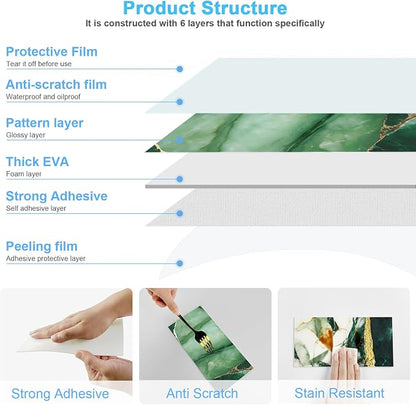 Product Structure
It is constructed with 6 layers that function specifically

Protective Film
Tear it off before use

Anti-scratch film
Waterproof and oilproof

Pattern layer
Glossy layer

Thick EVA
Foam layer

Strong Adhesive
Self adhesive layer

Peeling film
Adhesive protective layer

Strong Adhesive

Anti Scratch

Stain Resistant